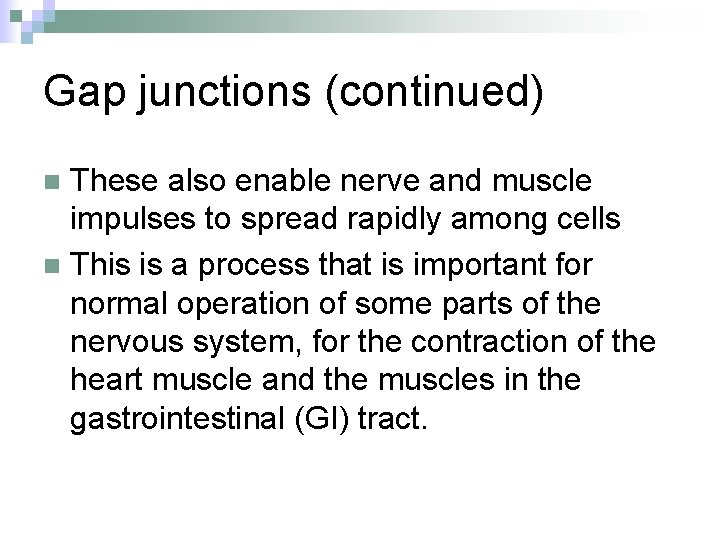 Gap junctions (continued)

These also enable nerve and muscle impulses to spread rapidly among cells

This is a process that is important for normal operation of some parts of the nervous system, for the contraction of the heart muscle and the muscles in the gastrointestinal (GI) tract.